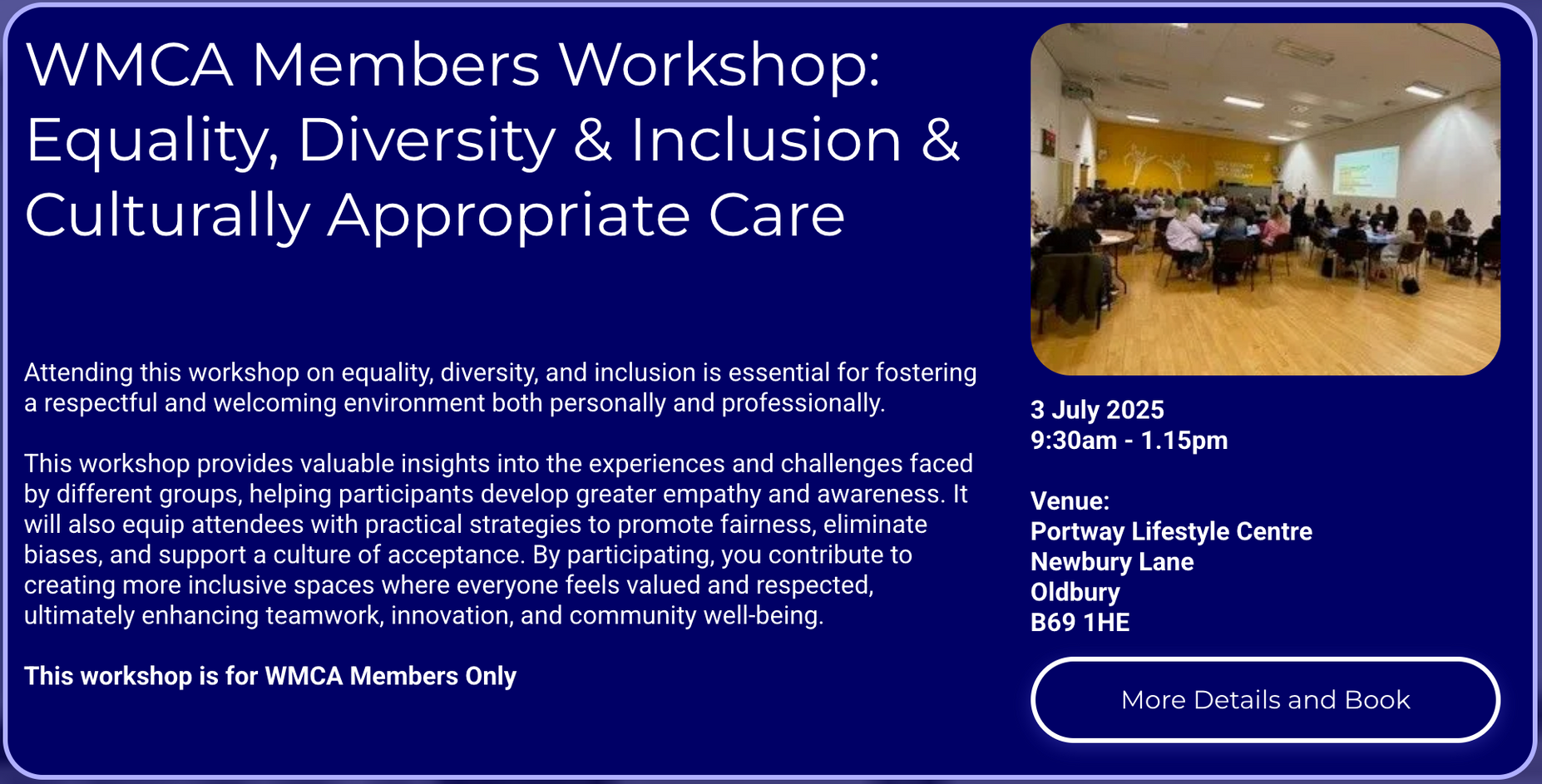 WMCA Members Workshop: Equality, Diversity & Inclusion & Culturally Appropriate Care

Attending this workshop on equality, diversity, and inclusion is essential for fostering a respectful and welcoming environment both personally and professionally.

This workshop provides valuable insights into the experiences and challenges faced by different groups, helping participants develop greater empathy and awareness. It will also equip attendees with practical strategies to promote fairness, eliminate biases, and support a culture of acceptance. By participating, you contribute to creating more inclusive spaces where everyone feels valued and respected, ultimately enhancing teamwork, innovation, and community well-being.

This workshop is for WMCA Members Only

3 July 2025
9:30am - 1.15pm

Venue:
Portway Lifestyle Centre
Newbury Lane
Oldbury
B69 1HE

More Details and Book